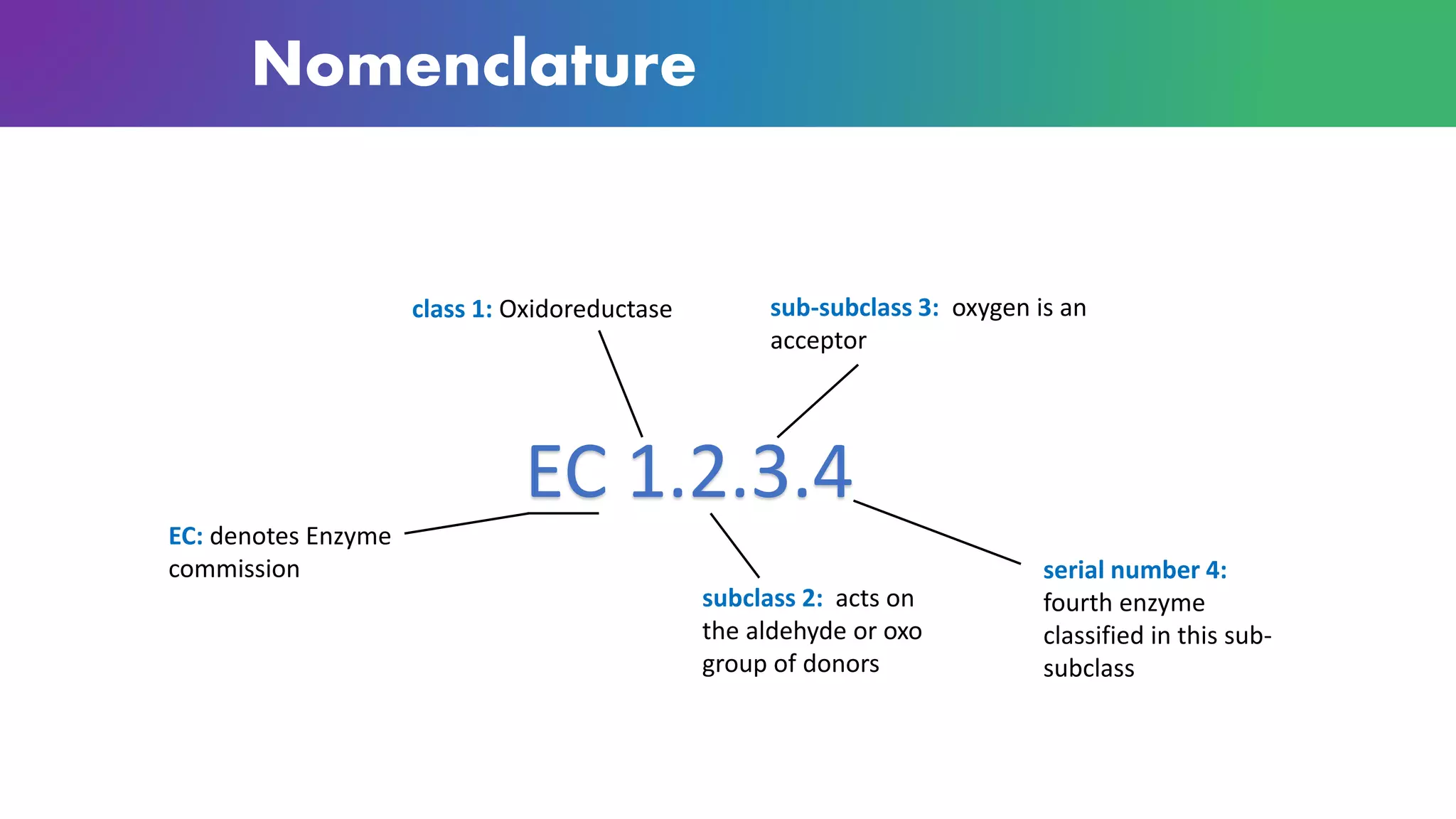 Nomenclature

class 1: Oxidoreductase

sub-subclass 3: oxygen is an acceptor

EC 1.2.3.4

EC: denotes Enzyme commission

subclass 2: acts on the aldehyde or oxo group of donors

serial number 4: fourth enzyme classified in this sub-subclass